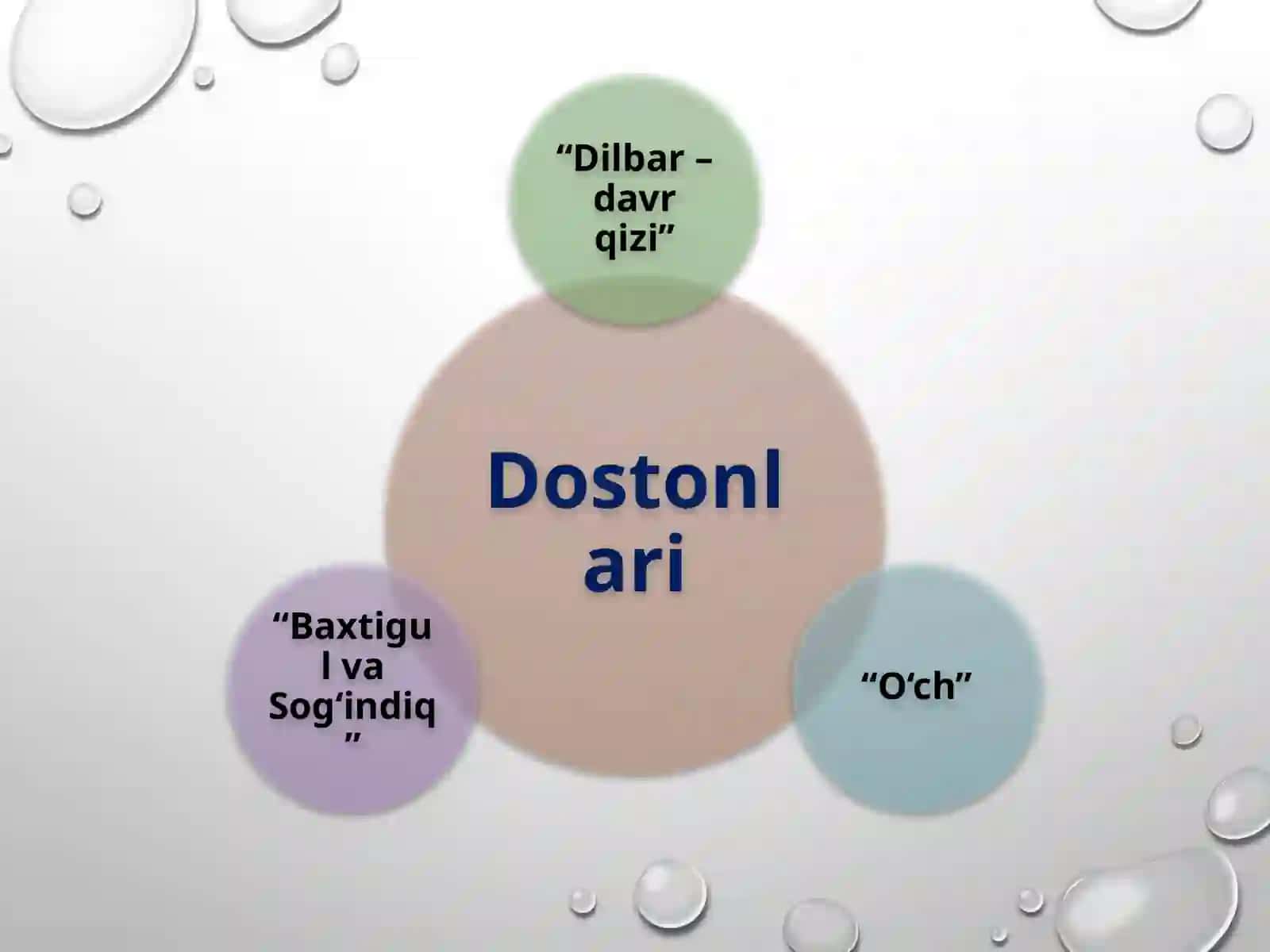 “Dilbar – davr qizi”

Dostonlari

“Baxtigul va Sog‘indiq”

“O‘ch”